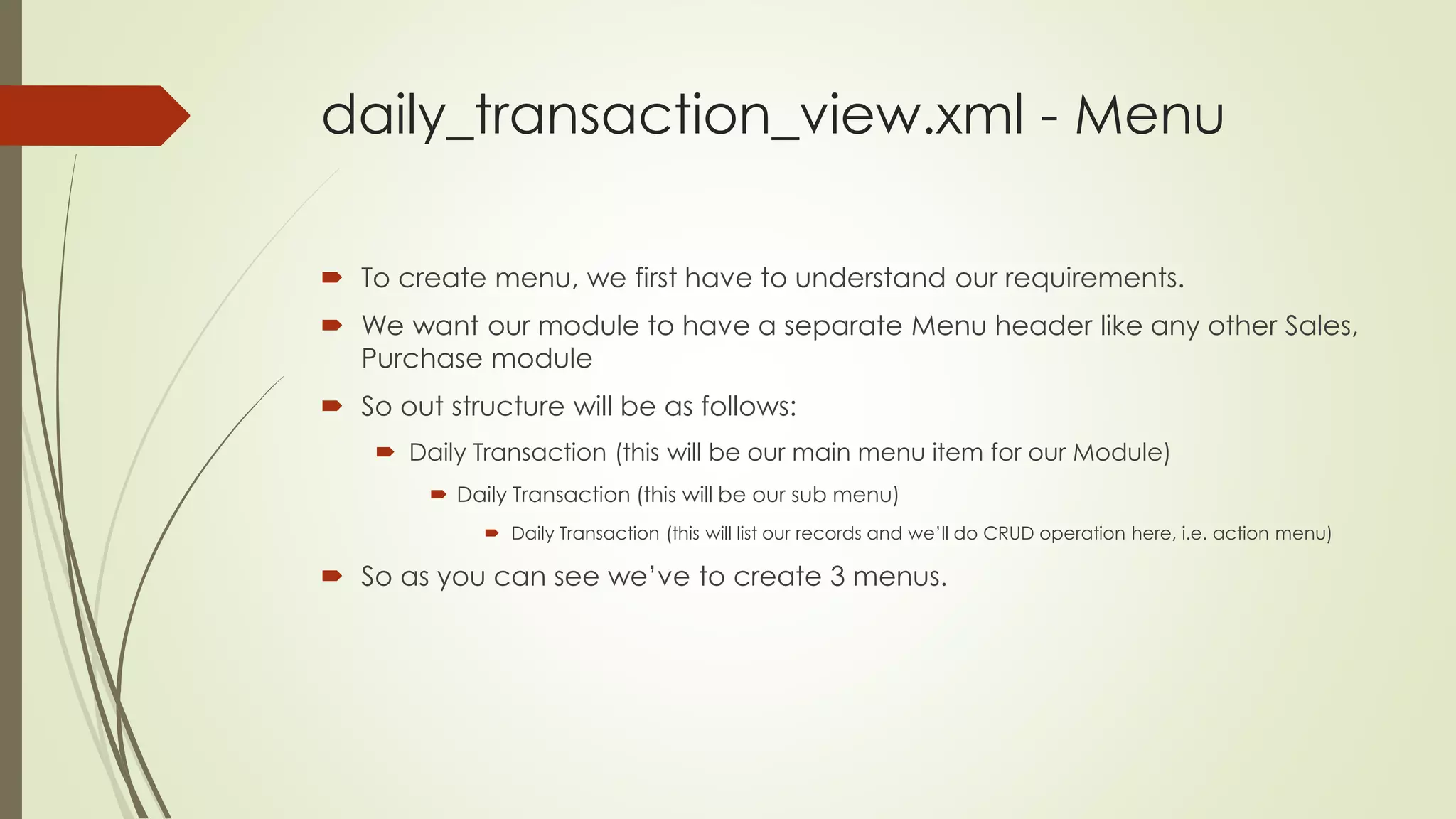 daily_transaction_view.xml - Menu

To create menu, we first have to understand our requirements.

We want our module to have a separate Menu header like any other Sales, Purchase module

So out structure will be as follows:

Daily Transaction (this will be our main menu item for our Module)

Daily Transaction (this will be our sub menu)

Daily Transaction (this will list our records and we'll do CRUD operation here, i.e. action menu)

So as you can see we've to create 3 menus.